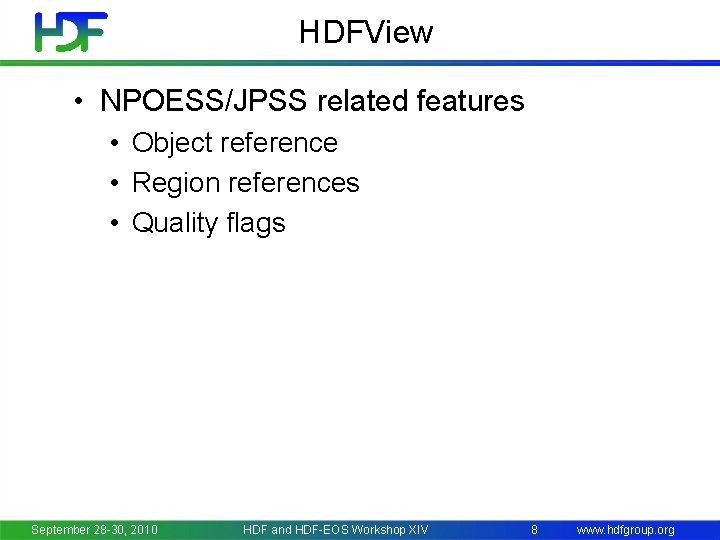 HDF

HDFView

• NPOESS/JPSS related features
  • Object reference
  • Region references
  • Quality flags

September 28-30, 2010 HDF and HDF-EOS Workshop XIV 8 www.hdfgroup.org